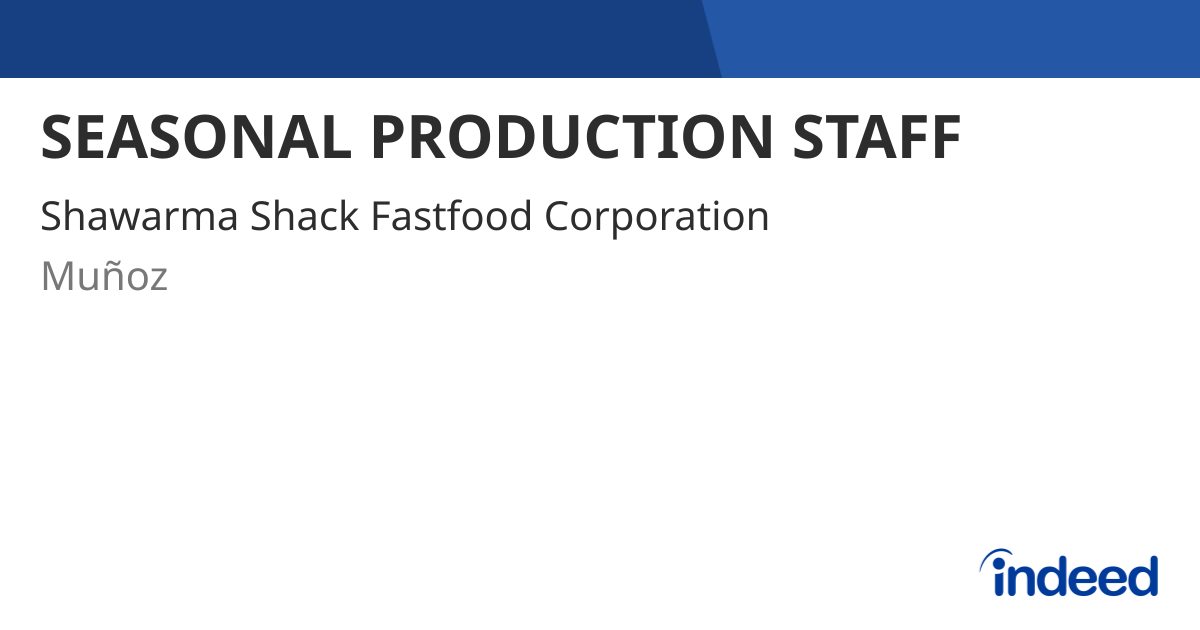 SEASONAL PRODUCTION STAFF

Shawarma Shack Fastfood Corporation

Muñoz

indeed